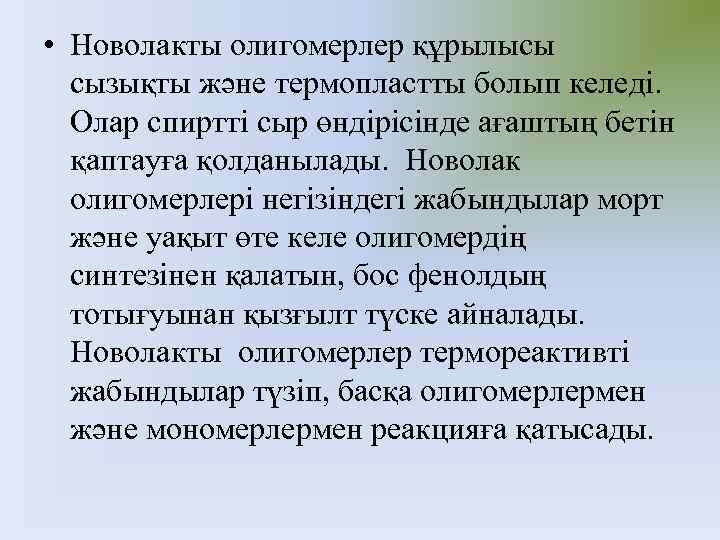 • Новолакты олигомерлер құрылысы сызықты және термопластты болып келеді. Олар спиртті сыр өндірісінде ағаштың бетін қаптауға қолданылады.  Новолак олигомерлері негізіндегі жабындылар морт және уақыт өте келе олигомердің синтезінен қалатын, бос фенолдың тотығуынан қызғылт түске айналады. Новолакты  олигомерлер термореактивті жабындылар түзіп, басқа олигомерлермен және мономерлермен реакцияға қатысады.